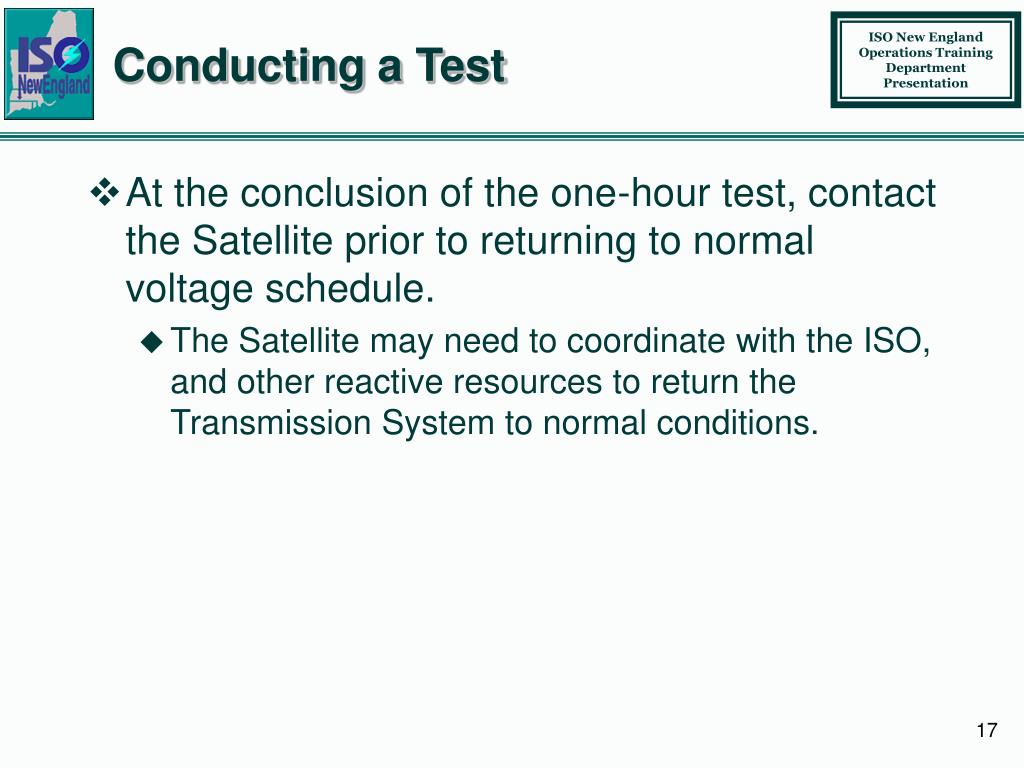 ISO NewEngland

Conducting a Test

ISO New England Operations Training Department Presentation

❖ At the conclusion of the one-hour test, contact the Satellite prior to returning to normal voltage schedule.

◆ The Satellite may need to coordinate with the ISO, and other reactive resources to return the Transmission System to normal conditions.

17